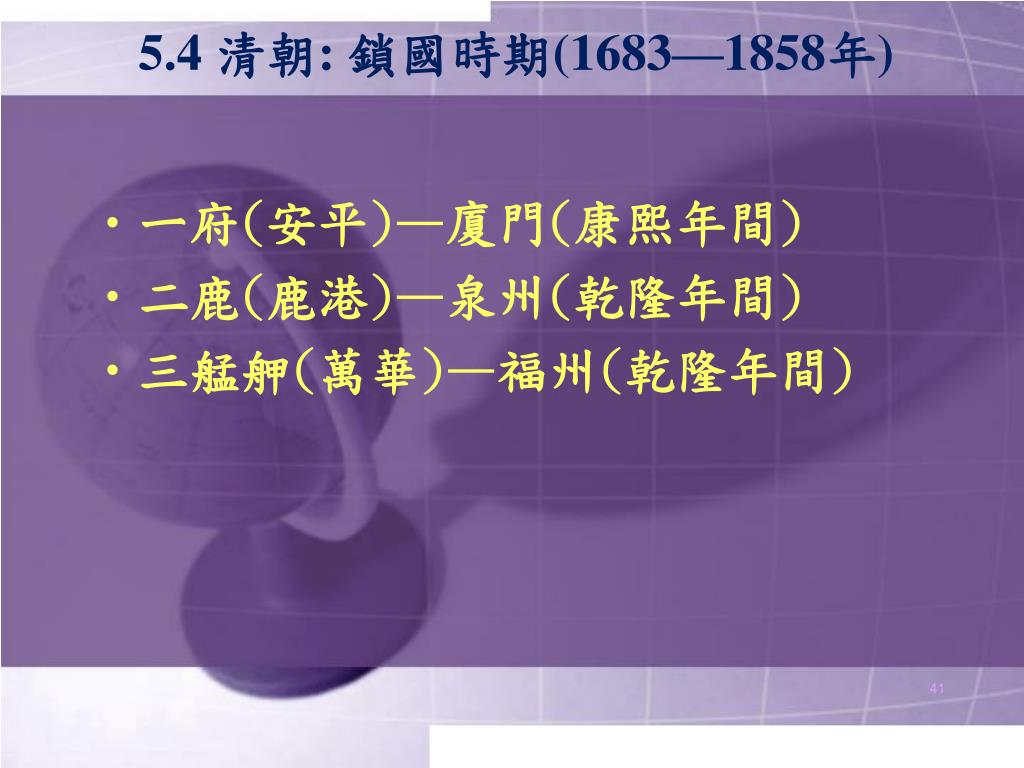 5.4 清朝: 鎖國時期(1683—1858年)

• 一府(安平)—廈門(康熙年間)
• 二鹿(鹿港)—泉州(乾隆年間)
• 三艋舺(萬華)—福州(乾隆年間)

41